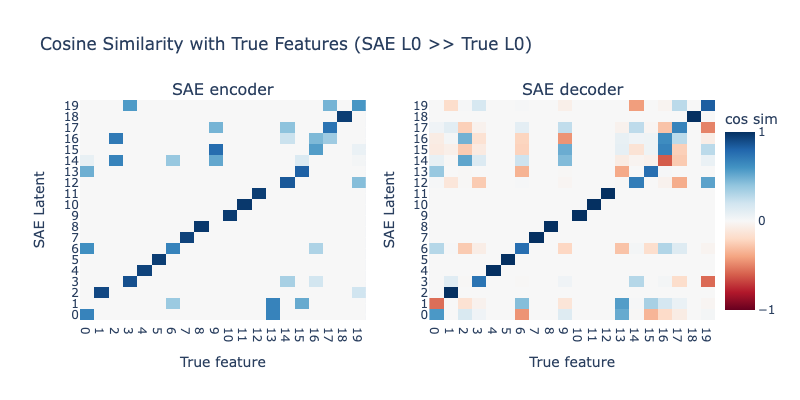 Cosine Similarity with True Features (SAE L0 >> True L0)

SAE encoder

SAE Latent

19
18
17
16
15
14
13
12
11
10
9
8
7
6
5
4
3
2
1
0

0 1 2 3 4 5 6 7 8 9 10 11 12 13 14 15 16 17 18 19

True feature

SAE decoder

SAE Latent

19
18
17
16
15
14
13
12
11
10
9
8
7
6
5
4
3
2
1
0

0 1 2 3 4 5 6 7 8 9 10 11 12 13 14 15 16 17 18 19

True feature

cos sim
1
0
−1